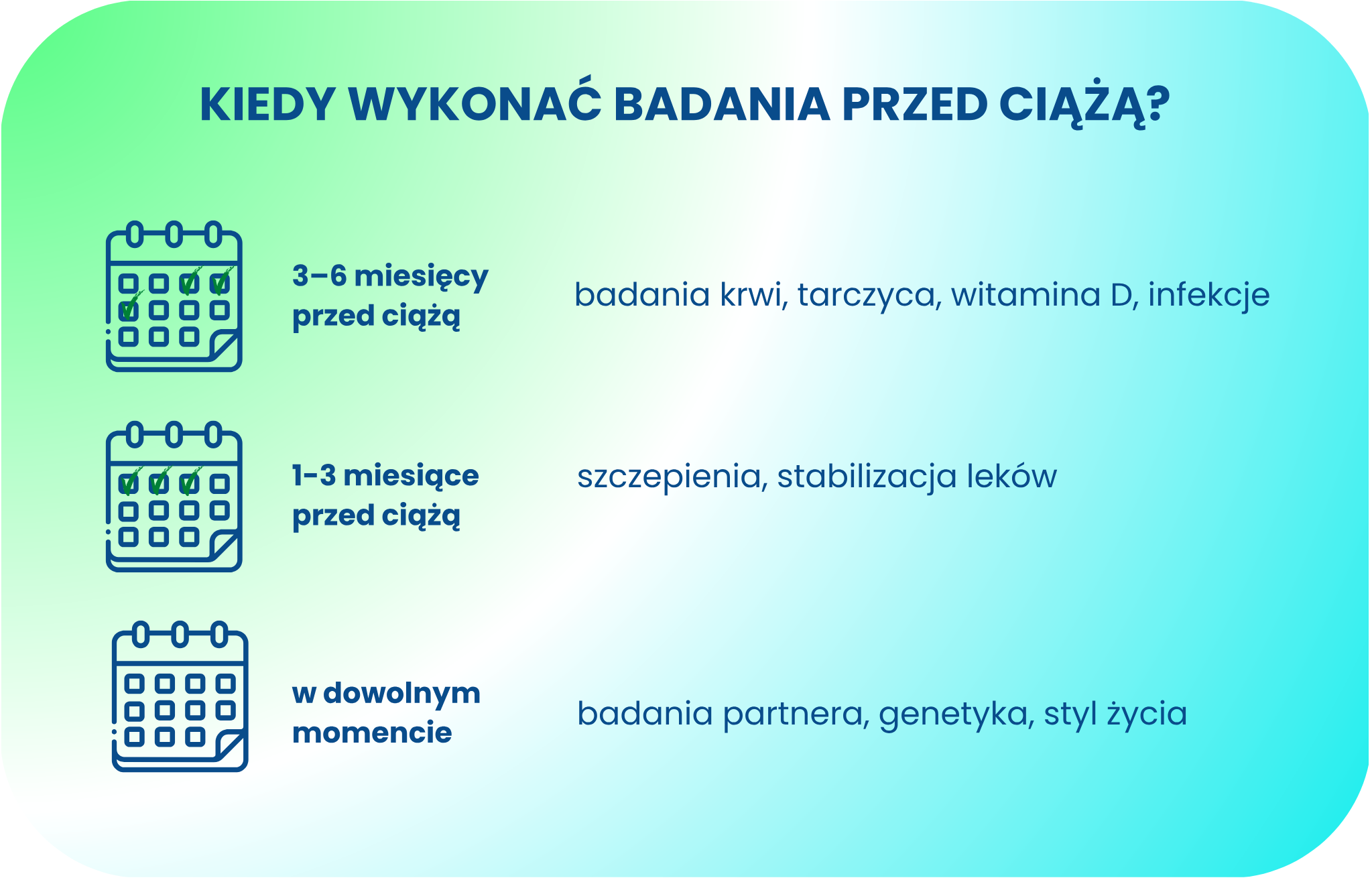 KIEDY WYKONAĆ BADANIA PRZED CIĄŻĄ?

3–6 miesięcy przed ciążą

badania krwi, tarczyca, witamina D, infekcje

1-3 miesiące przed ciążą

szczepienia, stabilizacja leków

w dowolnym momencie

badania partnera, genetyka, styl życia